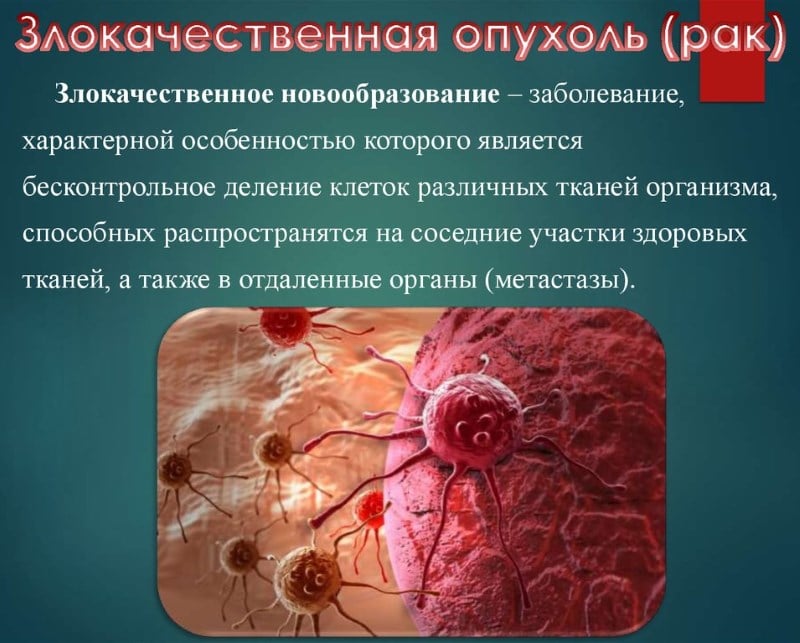 Злокачественная опухоль (рак)

Злокачественное новообразование – заболевание, характерной особенностью которого является бесконтрольное деление клеток различных тканей организма, способных распространятся на соседние участки здоровых тканей, а также в отдаленные органы (метастазы).